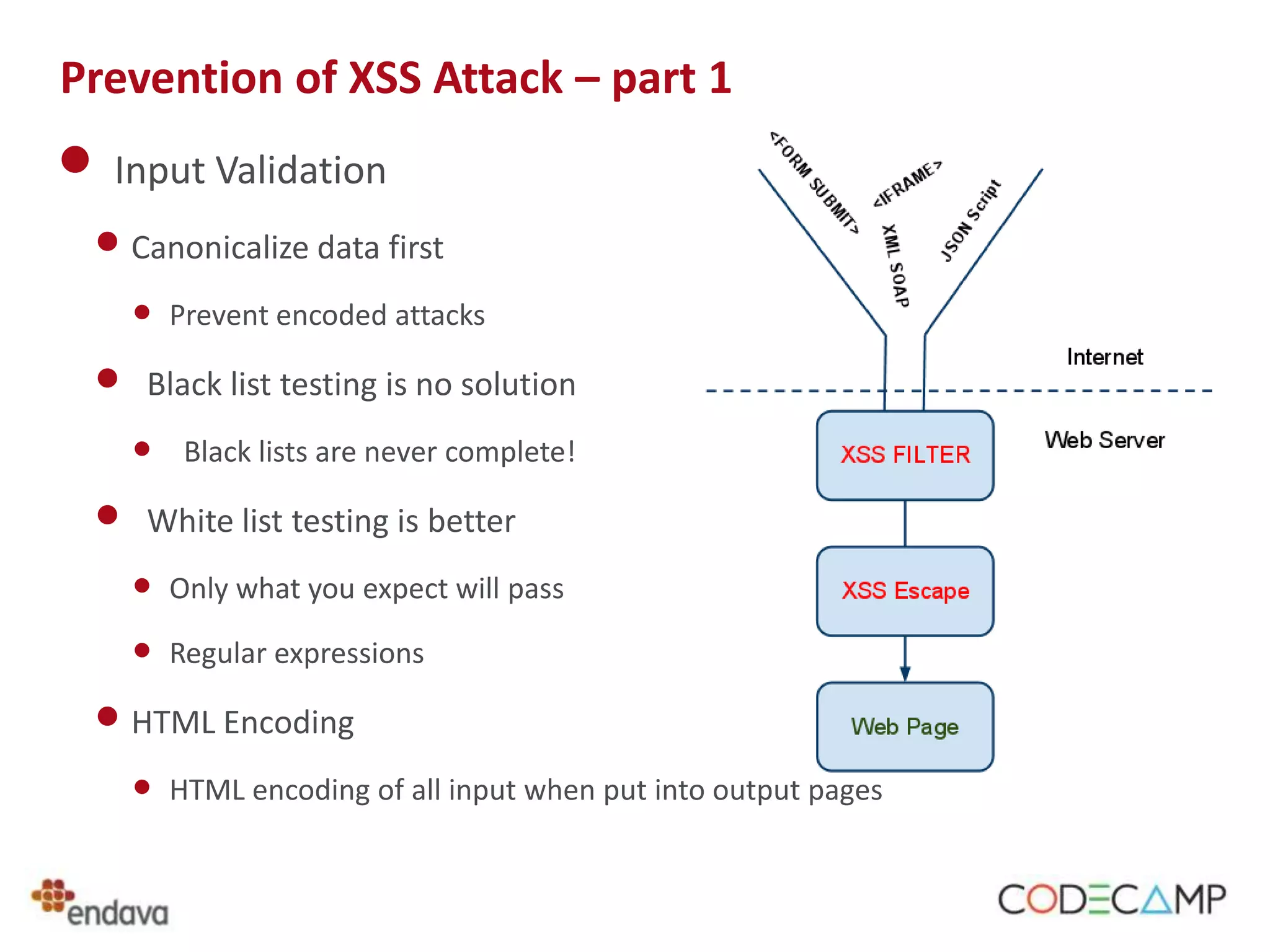 Prevention of XSS Attack – part 1

Input Validation

Canonicalize data first

Prevent encoded attacks

Black list testing is no solution

Black lists are never complete!

White list testing is better

Only what you expect will pass

Regular expressions

HTML Encoding

HTML encoding of all input when put into output pages

<FORM SUBMIT>
<IFRAME>
XML SOAP
JSON Script
Internet
Web Server
XSS FILTER
XSS Escape
Web Page

endava

CODECAMP